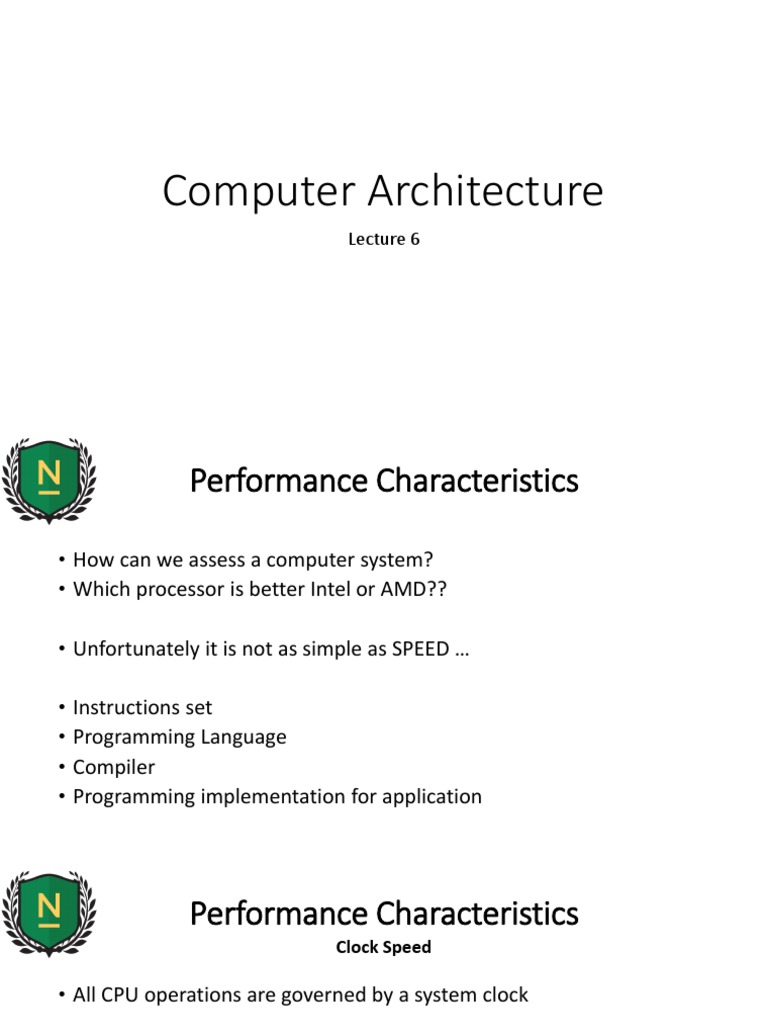 Computer Architecture

Lecture 6

N

Performance Characteristics

• How can we assess a computer system?
• Which processor is better Intel or AMD??

• Unfortunately it is not as simple as SPEED …

• Instructions set
• Programming Language
• Compiler
• Programming implementation for application

N

Performance Characteristics

Clock Speed

• All CPU operations are governed by a system clock